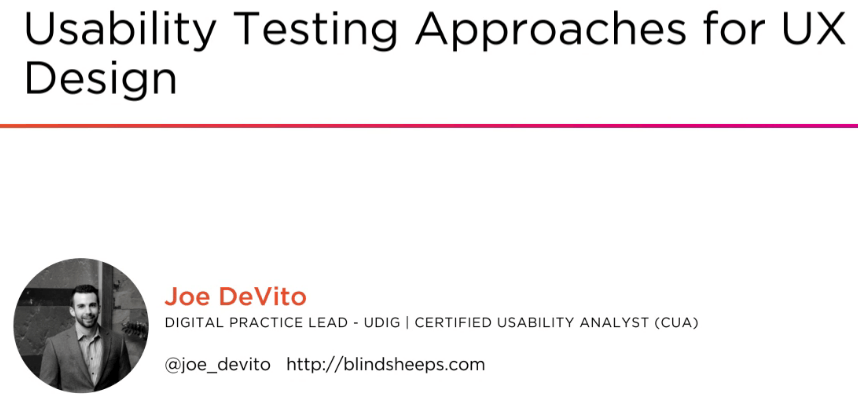 Usability Testing Approaches for UX Design

Joe DeVito

DIGITAL PRACTICE LEAD - UDIG | CERTIFIED USABILITY ANALYST (CUA)

@joe_devito http://blindsheeps.com